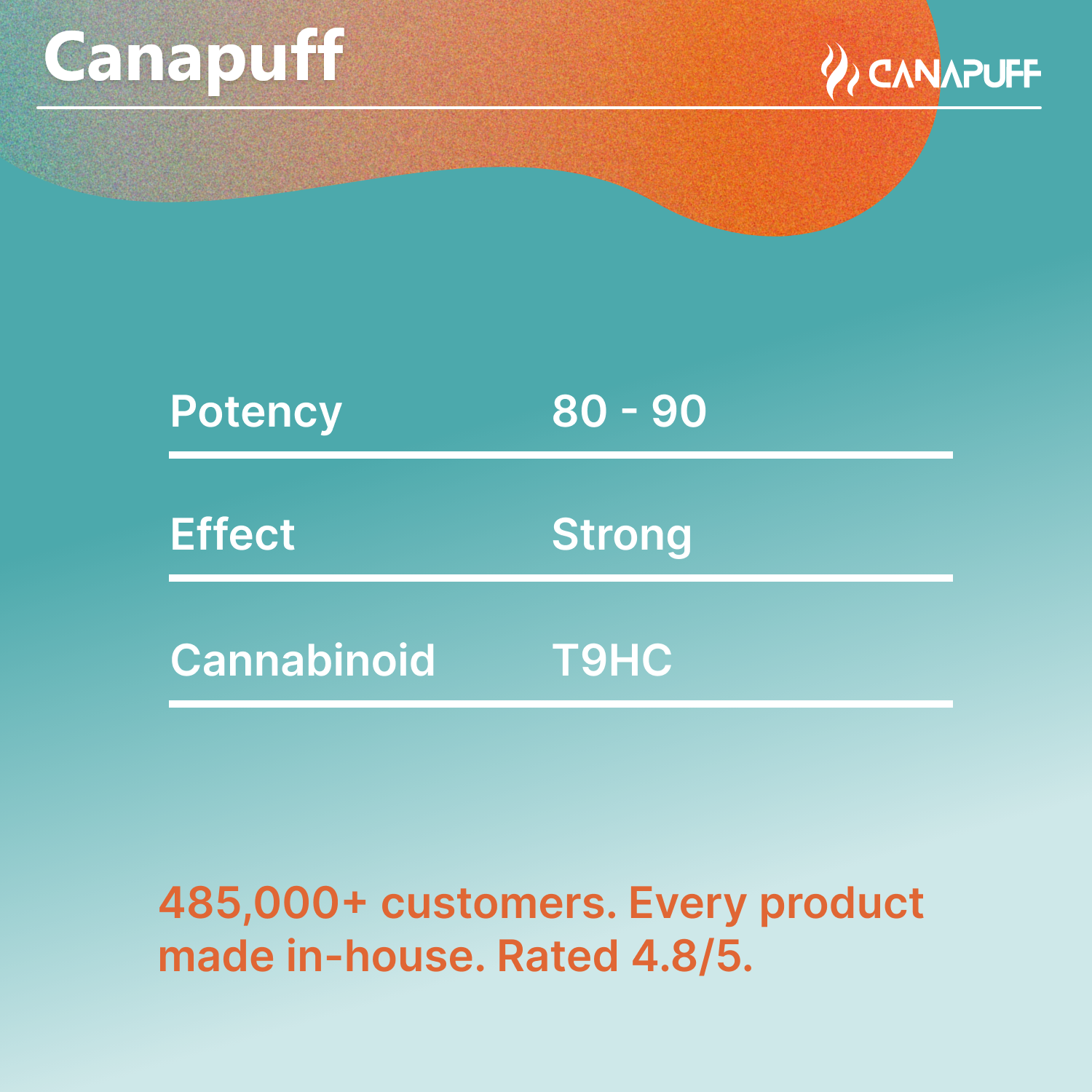 Canapuff

CANAPUFF

| Potency | 80 - 90 |
|---|---|
| Effect | Strong |
| Cannabinoid | T9HC |

485,000+ customers. Every product made in-house. Rated 4.8/5.